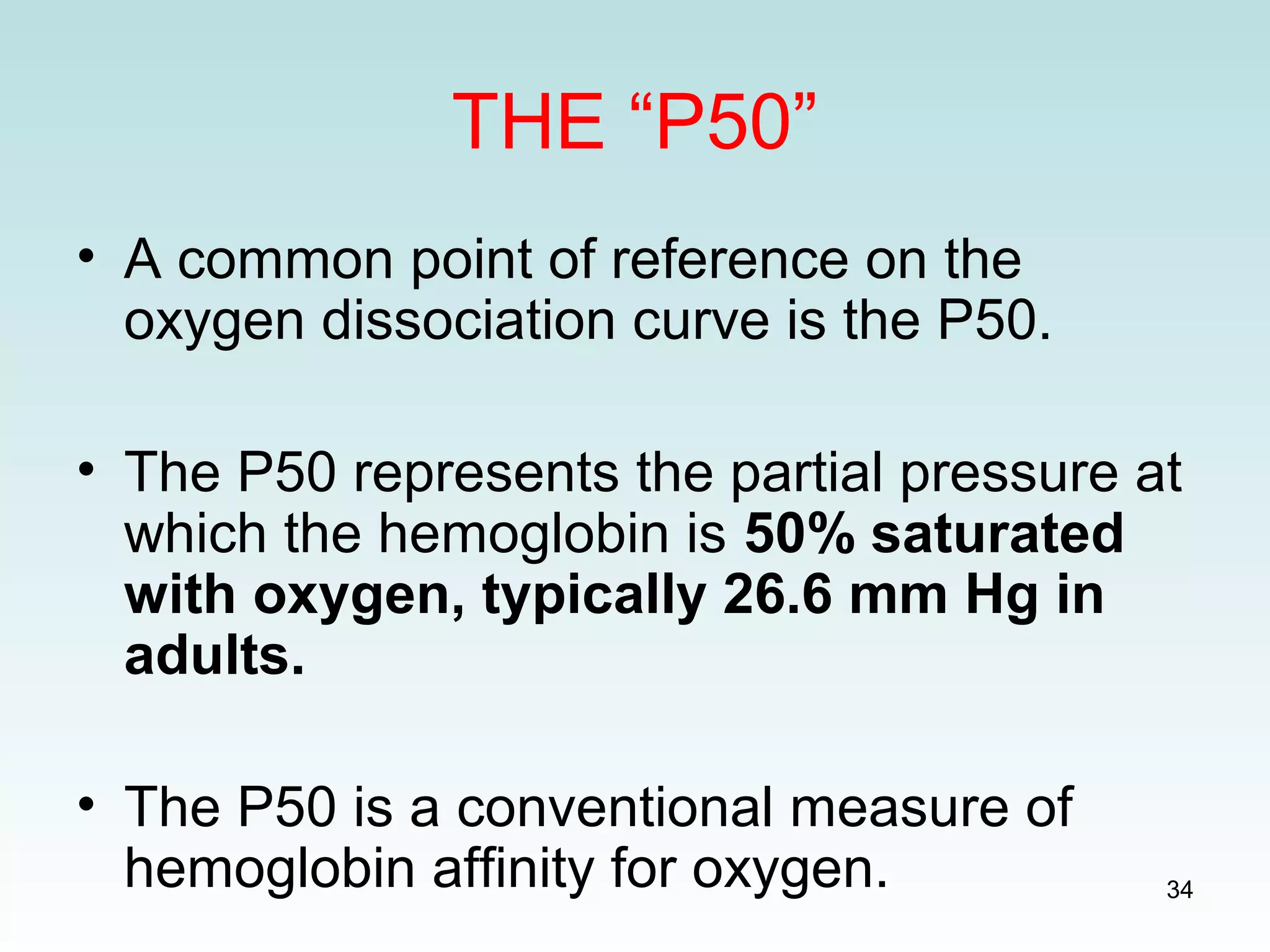 THE “P50”

• A common point of reference on the oxygen dissociation curve is the P50.

• The P50 represents the partial pressure at which the hemoglobin is 50% saturated with oxygen, typically 26.6 mm Hg in adults.

• The P50 is a conventional measure of hemoglobin affinity for oxygen.

34